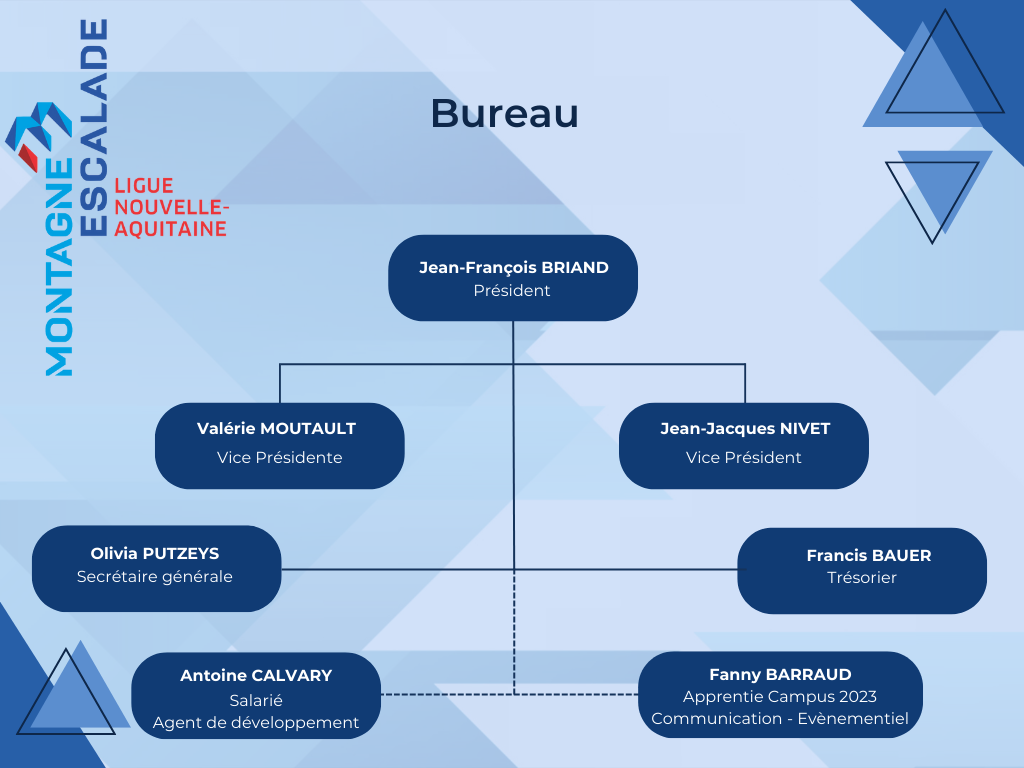 MONTAGNE ESCALADE
LIGUE NOUVELLE-AQUITAINE

Bureau

Jean-François BRIAND
Président

Valérie MOUTAULT
Vice Présidente

Jean-Jacques NIVET
Vice Président

Olivia PUTZEYS
Secrétaire générale

Francis BAUER
Trésorier

Antoine CALVARY
Salarié
Agent de développement

Fanny BARRAUD
Apprentie Campus 2023
Communication - Evènementiel